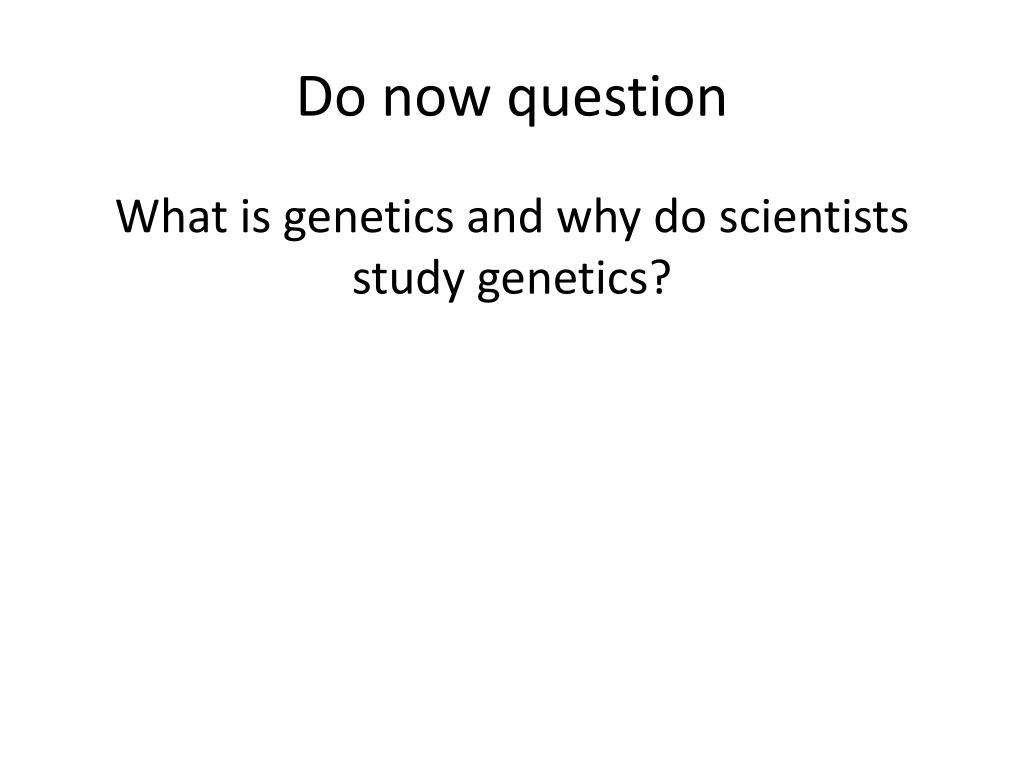 Do now question

What is genetics and why do scientists study genetics?